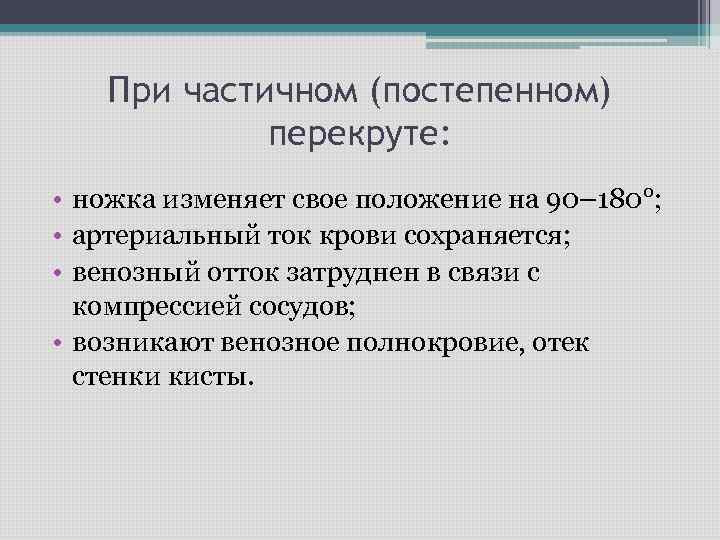 При частичном (постепенном) перекруте:

• ножка изменяет свое положение на 90–180°;
• артериальный ток крови сохраняется;
• венозный отток затруднен в связи с компрессией сосудов;
• возникают венозное полнокровие, отек стенки кисты.